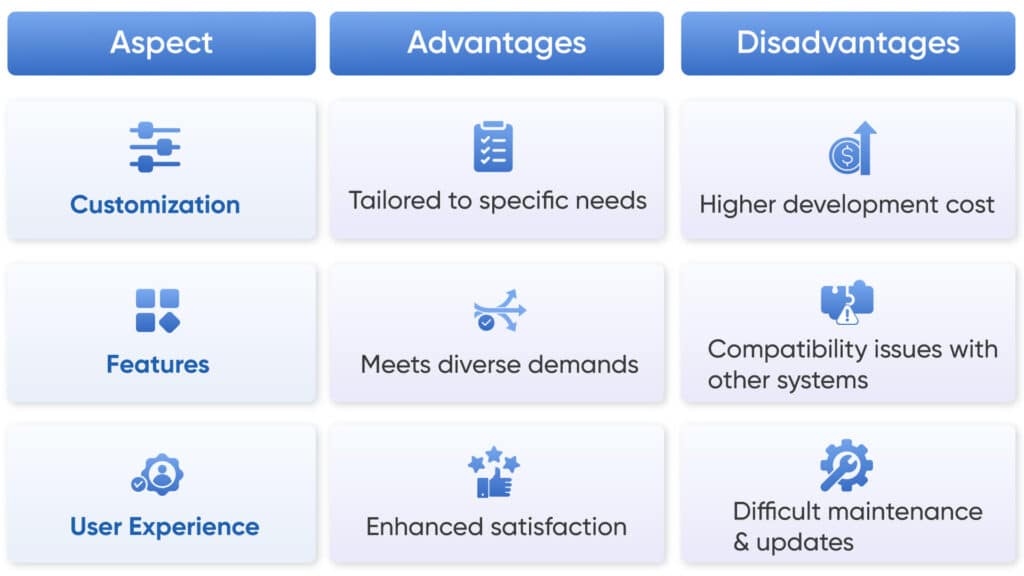 | Aspect | Advantages | Disadvantages |
|---|---|---|
| Customization | Tailored to specific needs | Higher development cost |
| Features | Meets diverse demands | Compatibility issues with other systems |
| User Experience | Enhanced satisfaction | Difficult maintenance & updates |